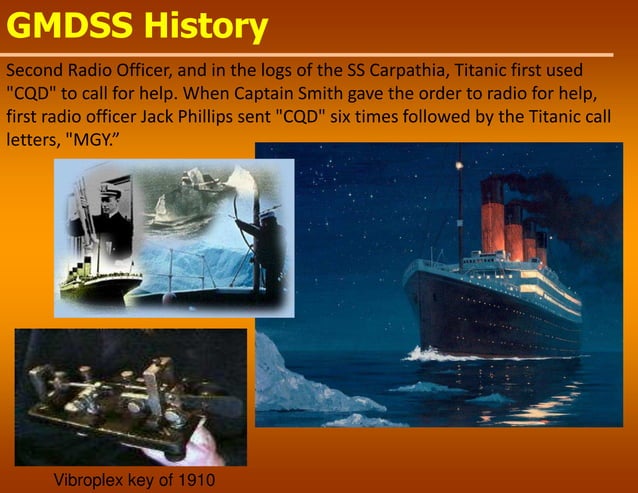 GMDSS History

Second Radio Officer, and in the logs of the SS Carpathia, Titanic first used "CQD" to call for help. When Captain Smith gave the order to radio for help, first radio officer Jack Phillips sent "CQD" six times followed by the Titanic call letters, "MGY."

Vibroplex key of 1910